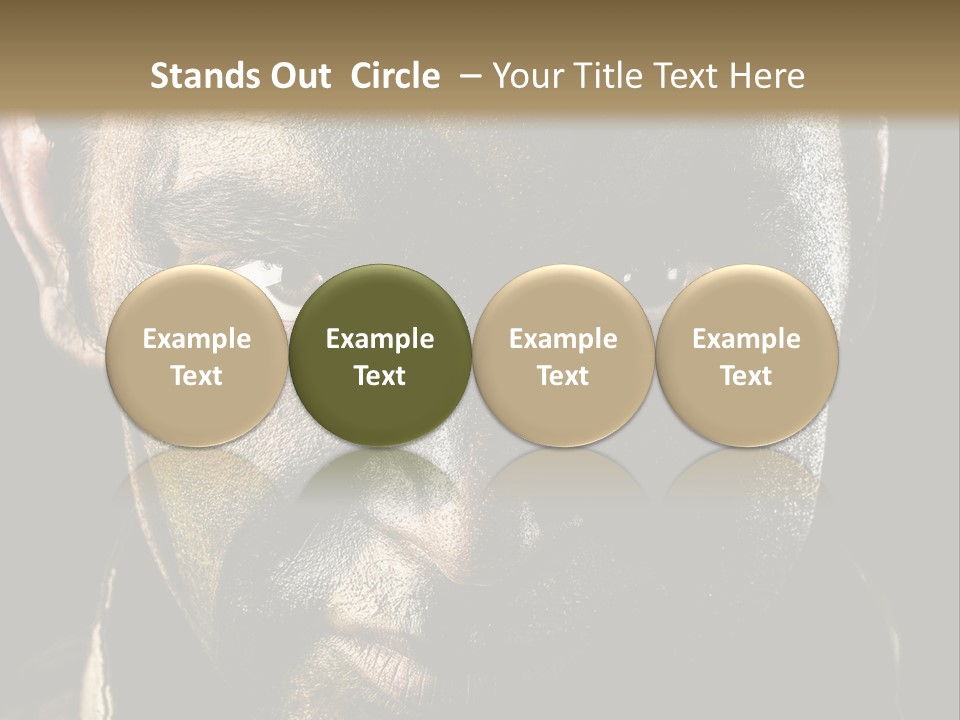 Stands Out  Circle  – Your Title Text Here

Example Text

Example Text

Example Text

Example Text